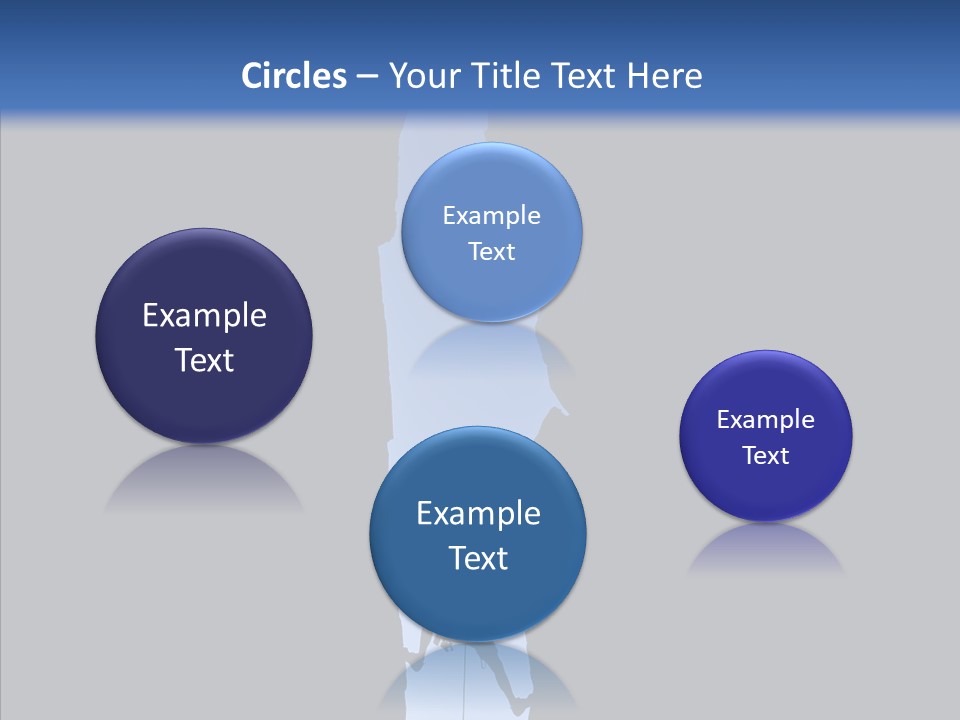 Circles – Your Title Text Here

Example Text

Example Text

Example Text

Example Text